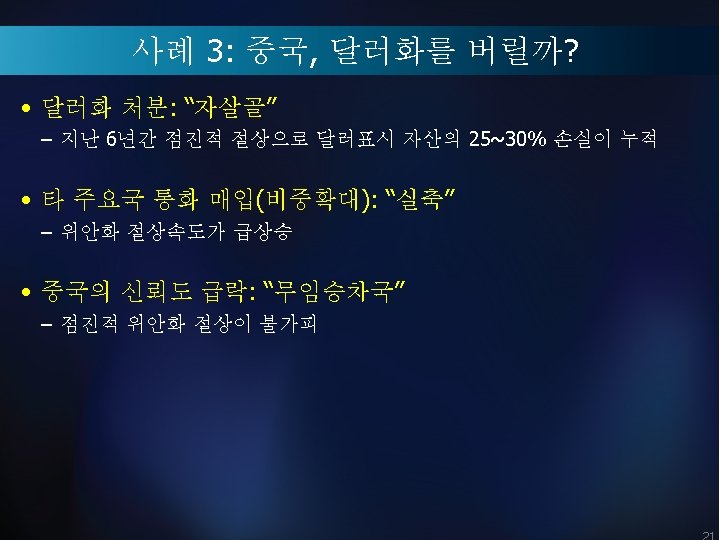 사례 3: 중국, 달러화를 버릴까?

• 달러화 처분: "자살골"
– 지난 6년간 점진적 절상으로 달러표시 자산의 25~30% 손실이 누적

• 타 주요국 통화 매입(비중확대): "실축"
– 위안화 절상속도가 급상승

• 중국의 신뢰도 급락: "무임승차국"
– 점진적 위안화 절상이 불가피

21